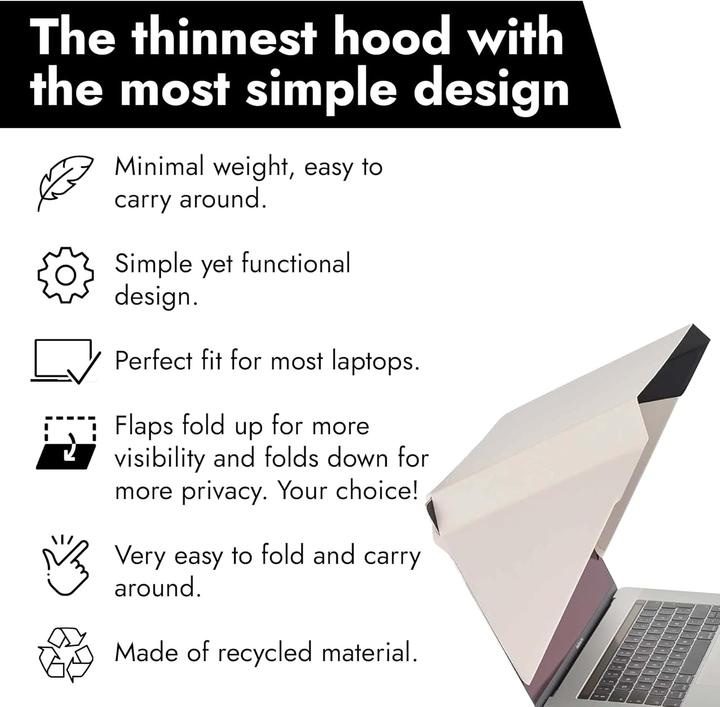 The thinnest hood with the most simple design

Minimal weight, easy to carry around.

Simple yet functional design.

Perfect fit for most laptops.

Flaps fold up for more visibility and folds down for more privacy. Your choice!

Very easy to fold and carry around.

Made of recycled material.